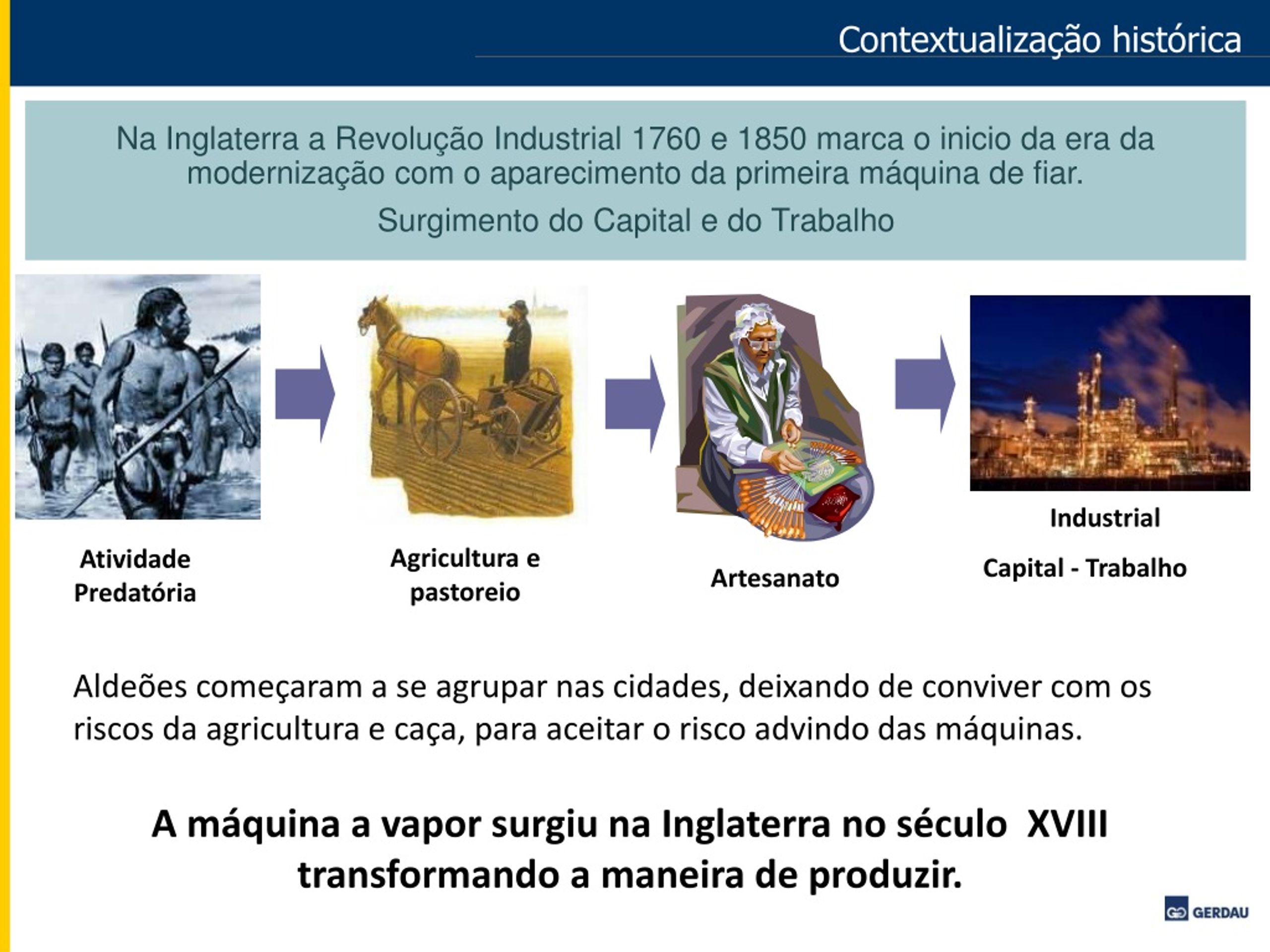 Contextualização histórica

Na Inglaterra a Revolução Industrial 1760 e 1850 marca o inicio da era da modernização com o aparecimento da primeira máquina de fiar.

Surgimento do Capital e do Trabalho

Atividade Predatória

Agricultura e pastoreio

Artesanato

Industrial

Capital - Trabalho

Aldeões começaram a se agrupar nas cidades, deixando de conviver com os riscos da agricultura e caça, para aceitar o risco advindo das máquinas.

A máquina a vapor surgiu na Inglaterra no século XVIII transformando a maneira de produzir.

GERDAU